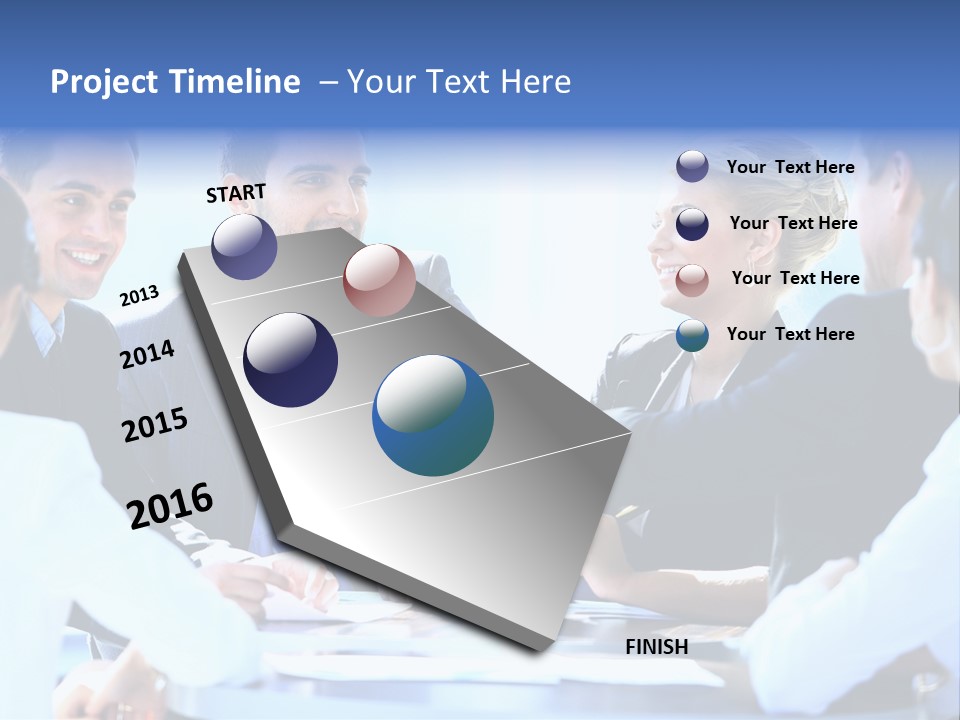 Project Timeline – Your Text Here

START

2013

2014

2015

2016

FINISH

Your Text Here

Your Text Here

Your Text Here

Your Text Here